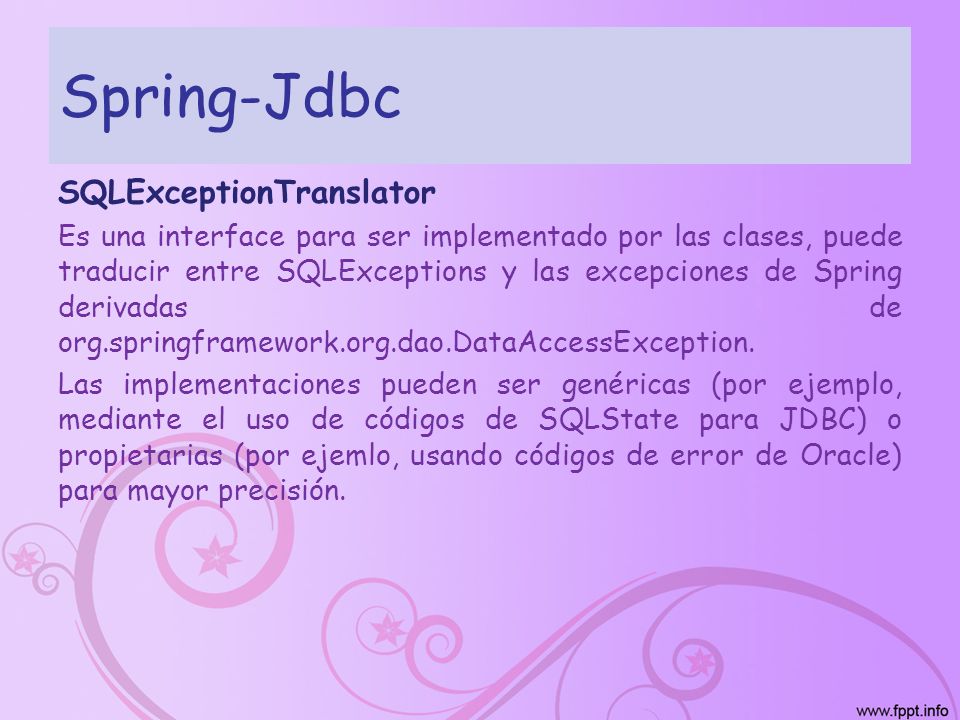 Spring-Jdbc

SQLExceptionTranslator

Es una interface para ser implementado por las clases, puede traducir entre SQLExceptions y las excepciones de Spring derivadas de org.springframework.org.dao.DataAccessException.

Las implementaciones pueden ser genéricas (por ejemplo, mediante el uso de códigos de SQLState para JDBC) o propietarias (por ejemlo, usando códigos de error de Oracle) para mayor precisión.

www.fppt.info